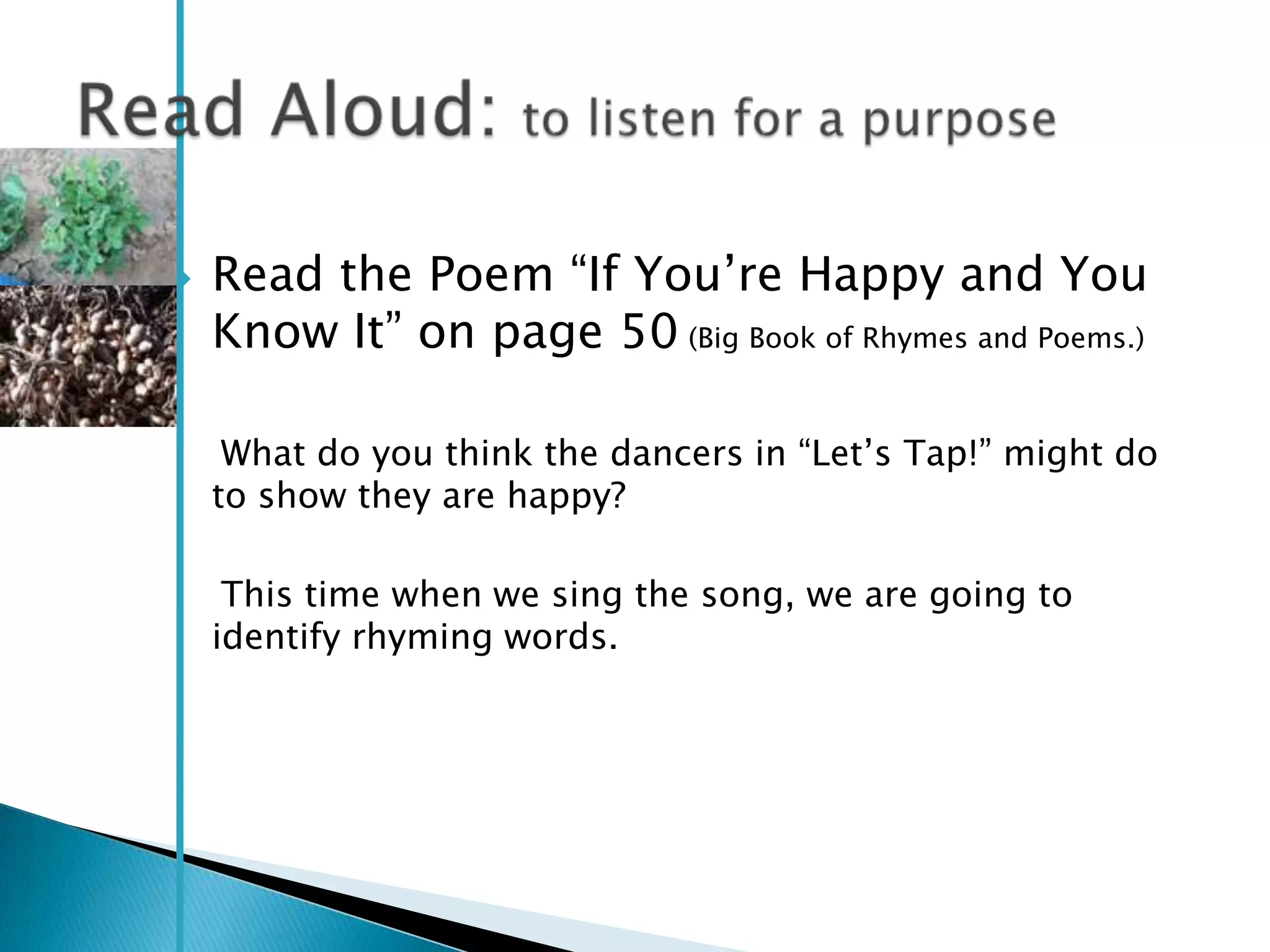 Read Aloud: to listen for a purpose

Read the Poem “If You’re Happy and You Know It” on page 50 (Big Book of Rhymes and Poems.)

What do you think the dancers in “Let’s Tap!” might do to show they are happy?

This time when we sing the song, we are going to identify rhyming words.